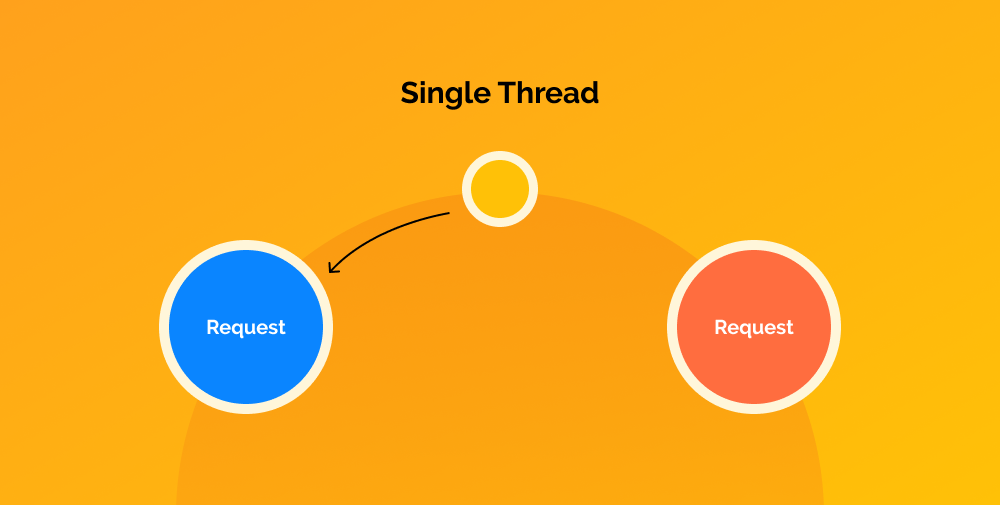 Single Thread

Request

Request